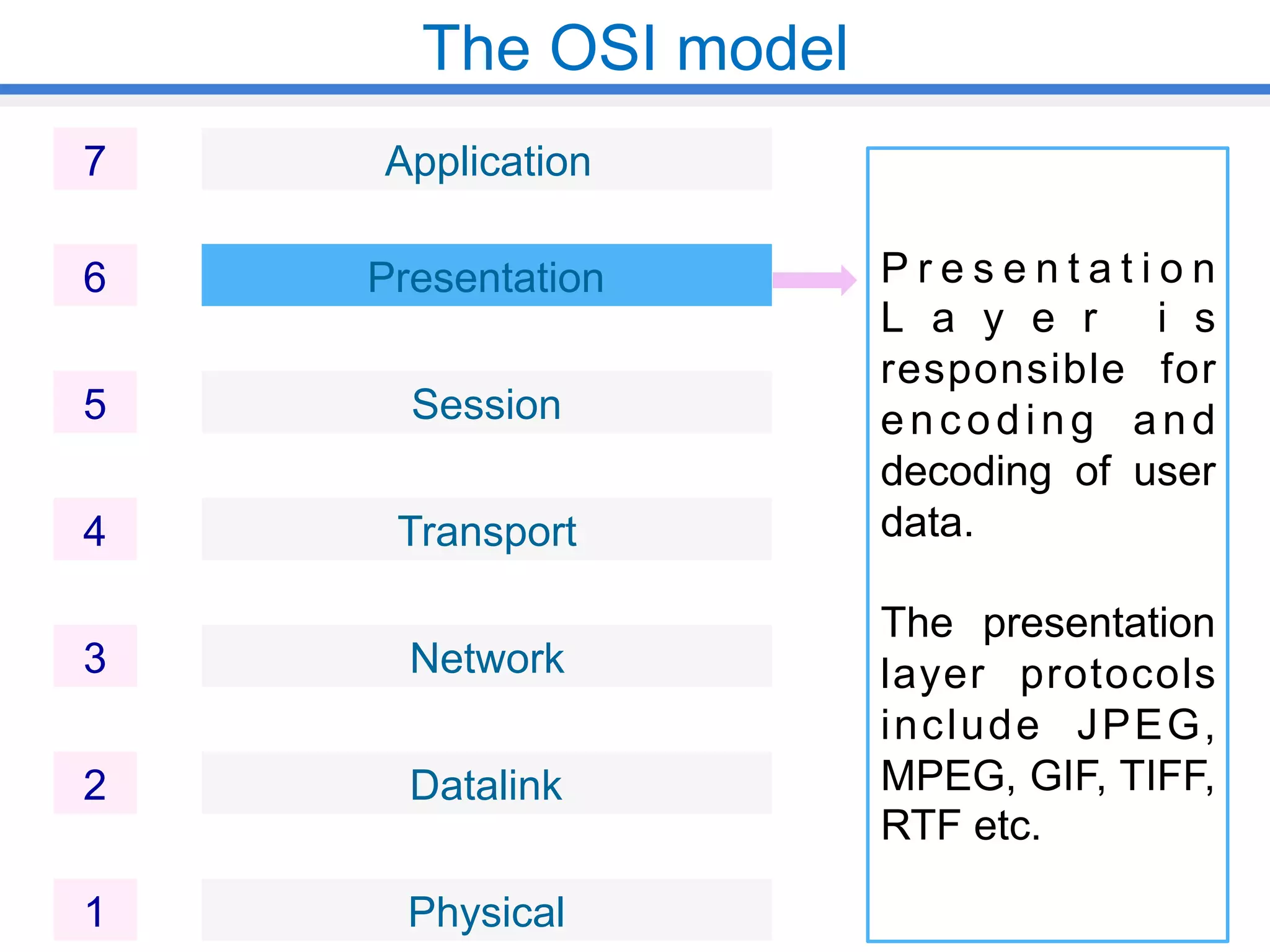 The OSI model

7 Application

6 Presentation

5 Session

4 Transport

3 Network

2 Datalink

1 Physical

Presentation Layer is responsible for encoding and decoding of user data.

The presentation layer protocols include JPEG, MPEG, GIF, TIFF, RTF etc.